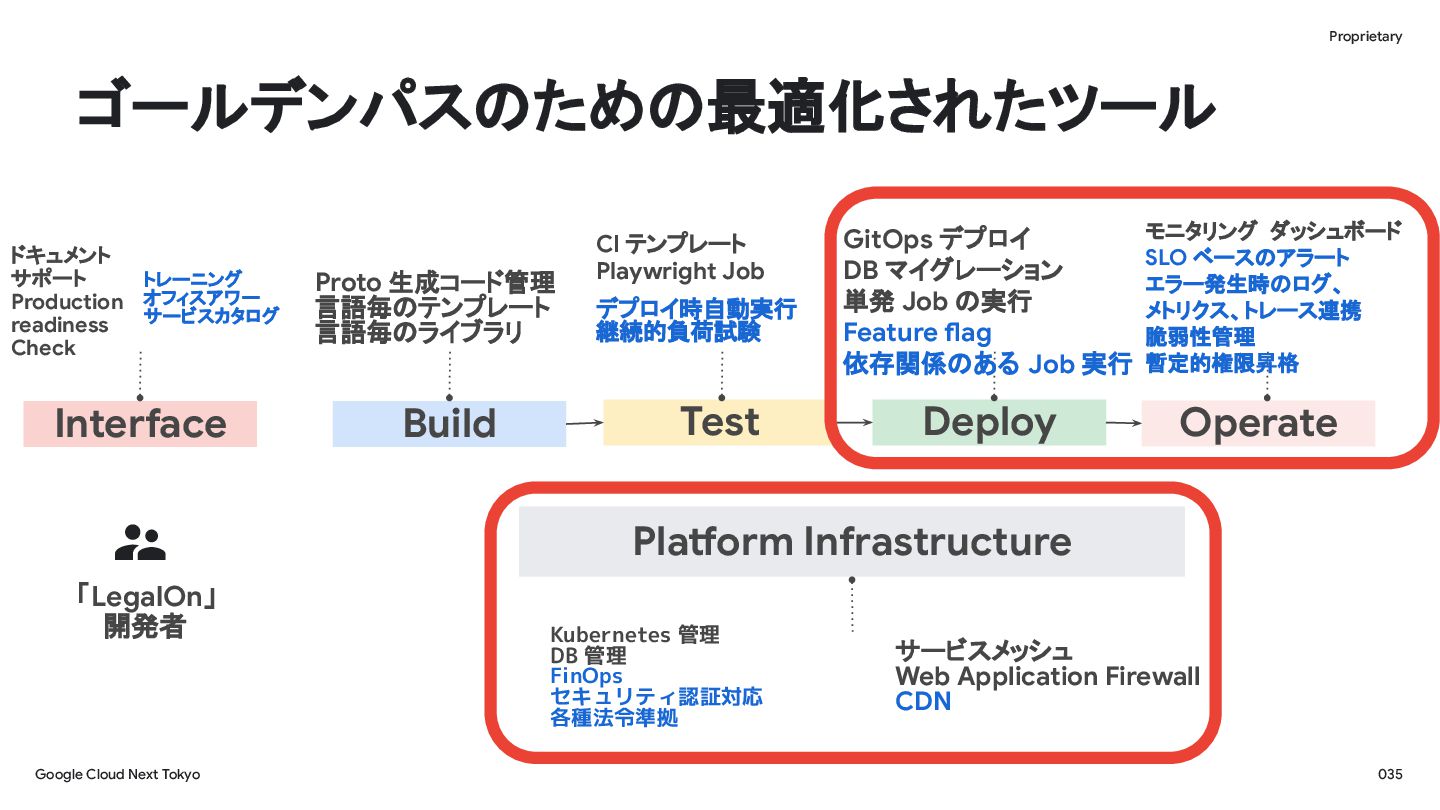 Proprietary

ゴールデンパスのための最適化されたツール

ドキュメント
サポート
Production readiness Check

トレーニング
オフィスアワー
サービスカタログ

Interface

Proto 生成コード管理
言語毎のテンプレート
言語毎のライブラリ

Build

CI テンプレート
Playwright Job
デプロイ時自動実行
継続的負荷試験

Test

GitOps デプロイ
DB マイグレーション
単発 Job の実行
Feature flag
依存関係のある Job 実行

Deploy

モニタリング ダッシュボード
SLO ベースのアラート
エラー発生時のログ、メトリクス、トレース連携
脆弱性管理
暫定的権限昇格

Operate

「LegalOn」
開発者

Platform Infrastructure

Kubernetes 管理
DB 管理
FinOps
セキュリティ認証対応
各種法令準拠

サービスメッシュ
Web Application Firewall
CDN

Google Cloud Next Tokyo

035